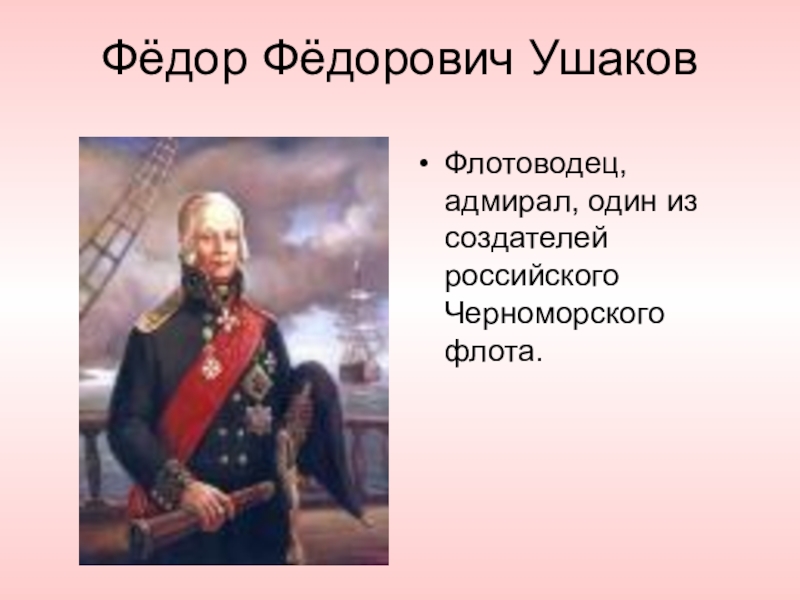 Фёдор Фёдорович Ушаков

• Флотоводец, адмирал, один из создателей российского Черноморского флота.